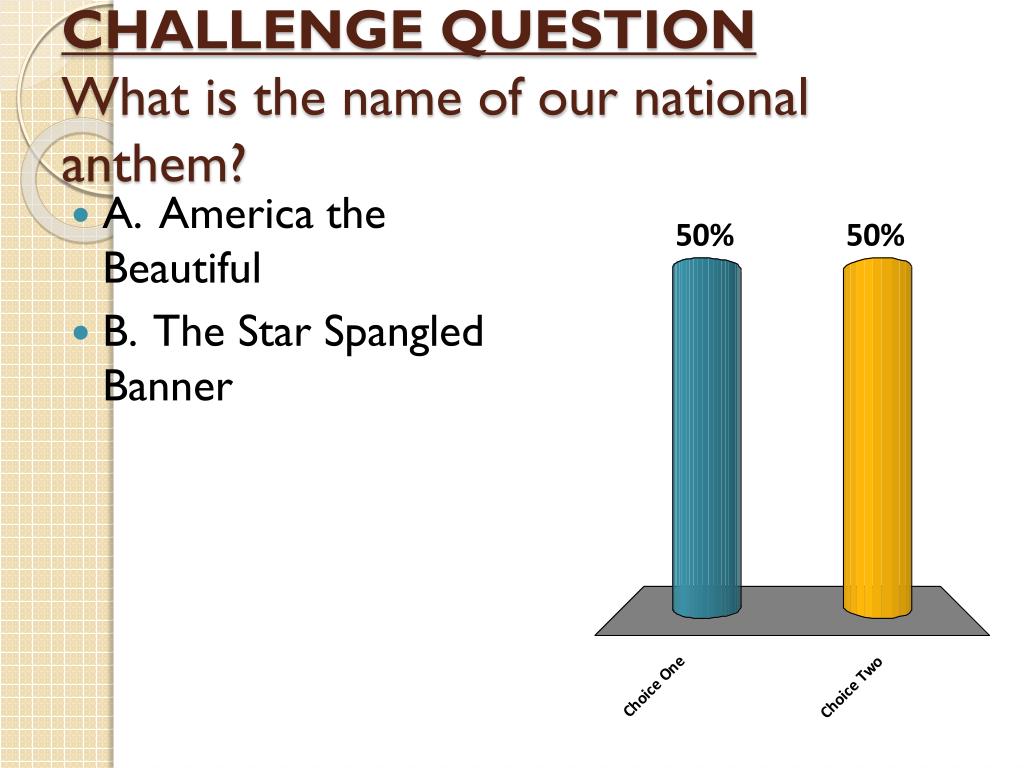 CHALLENGE QUESTION
What is the name of our national anthem?

A. America the Beautiful
B. The Star Spangled Banner

50%
50%

Choice One
Choice Two